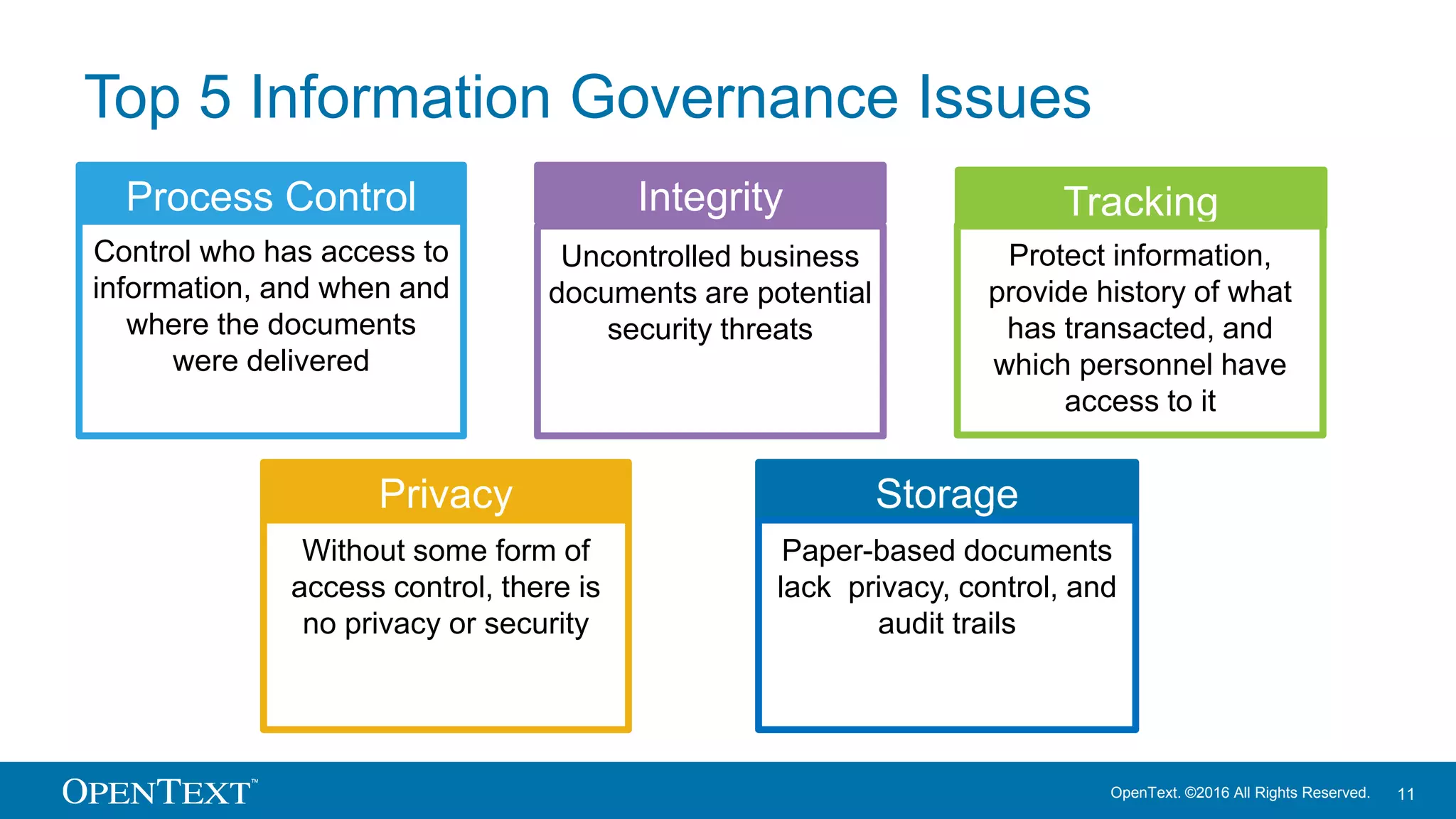 Top 5 Information Governance Issues

Process Control

Control who has access to information, and when and where the documents were delivered

Integrity

Uncontrolled business documents are potential security threats

Tracking

Protect information, provide history of what has transacted, and which personnel have access to it

Privacy

Without some form of access control, there is no privacy or security

Storage

Paper-based documents lack privacy, control, and audit trails

OPENTEXT™

OpenText. ©2016 All Rights Reserved. 11